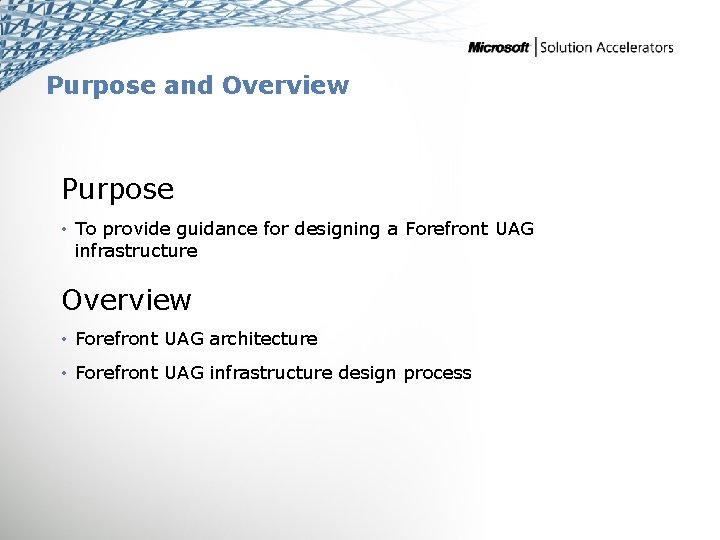 Microsoft | Solution Accelerators

Purpose and Overview

Purpose

• To provide guidance for designing a Forefront UAG infrastructure

Overview

• Forefront UAG architecture

• Forefront UAG infrastructure design process